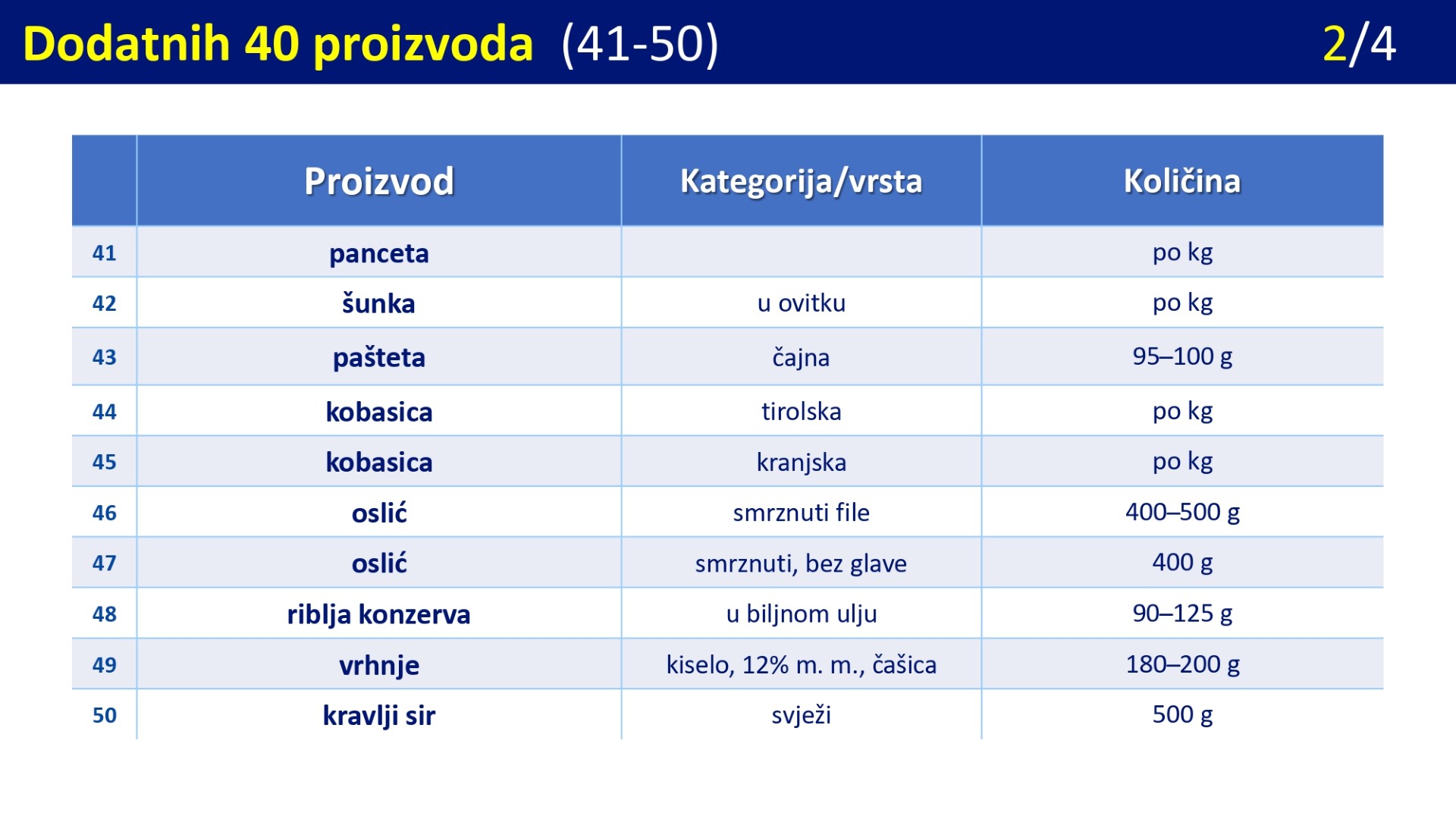 Dodatnih 40 proizvoda (41-50) 2/4

| | Proizvod | Kategorija/vrsta | Količina |
|---|---|---|---|
| 41 | panceta | | po kg |
| 42 | šunka | u ovitku | po kg |
| 43 | pašteta | čajna | 95–100 g |
| 44 | kobasica | tirolska | po kg |
| 45 | kobasica | kranjska | po kg |
| 46 | oslić | smrznuti file | 400–500 g |
| 47 | oslić | smrznuti, bez glave | 400 g |
| 48 | riblja konzerva | u biljnom ulju | 90–125 g |
| 49 | vrhnje | kiselo, 12% m. m., čašica | 180–200 g |
| 50 | kravlji sir | svježi | 500 g |